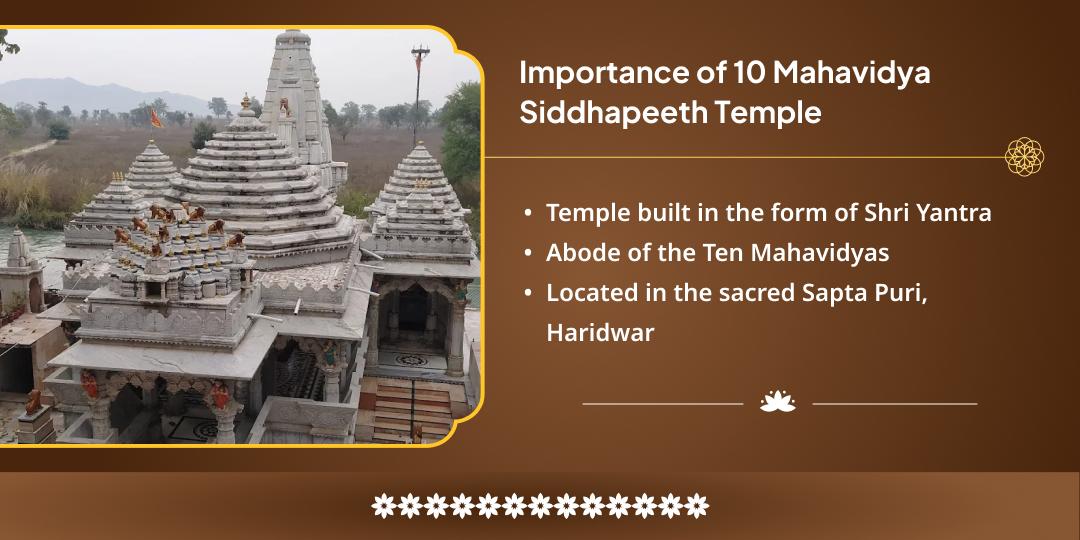 Importance of 10 Mahavidya Siddhapeeth Temple

• Temple built in the form of Shri Yantra
• Abode of the Ten Mahavidyas
• Located in the sacred Sapta Puri, Haridwar